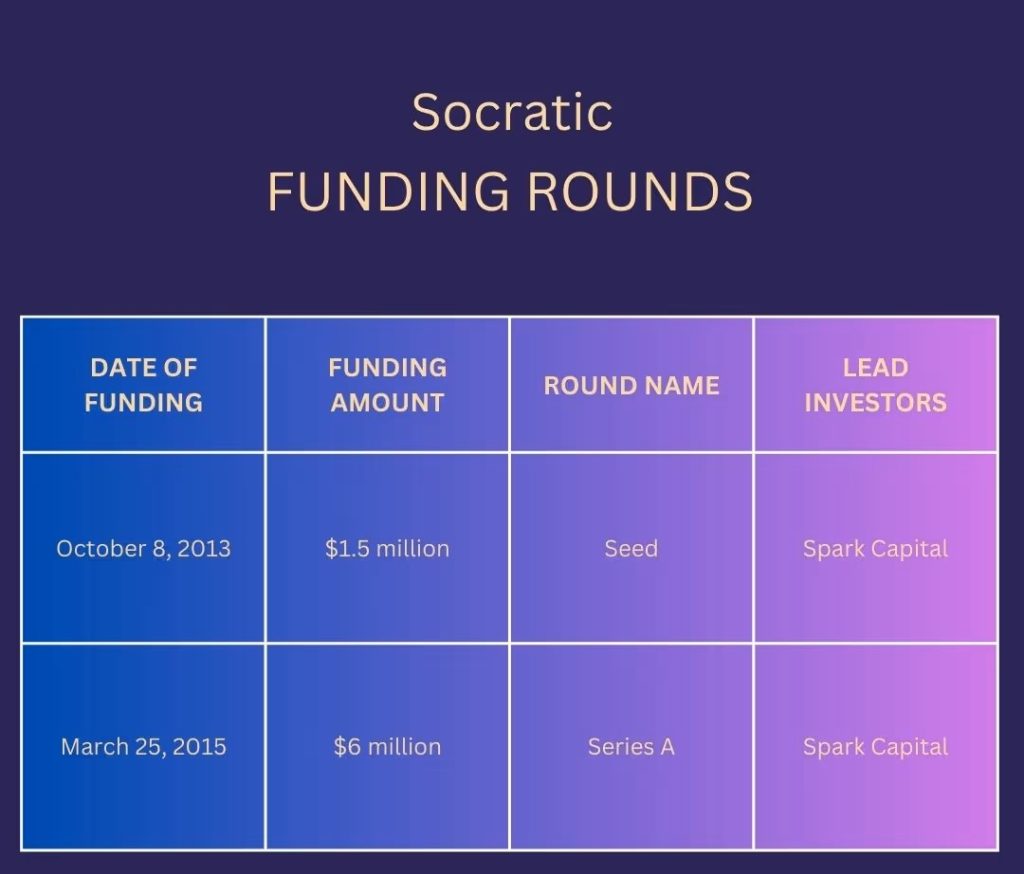 Socratic
FUNDING ROUNDS

| DATE OF FUNDING | FUNDING AMOUNT | ROUND NAME | LEAD INVESTORS |
|---|---|---|---|
| October 8, 2013 | \$1.5 million | Seed | Spark Capital |
| March 25, 2015 | \$6 million | Series A | Spark Capital |